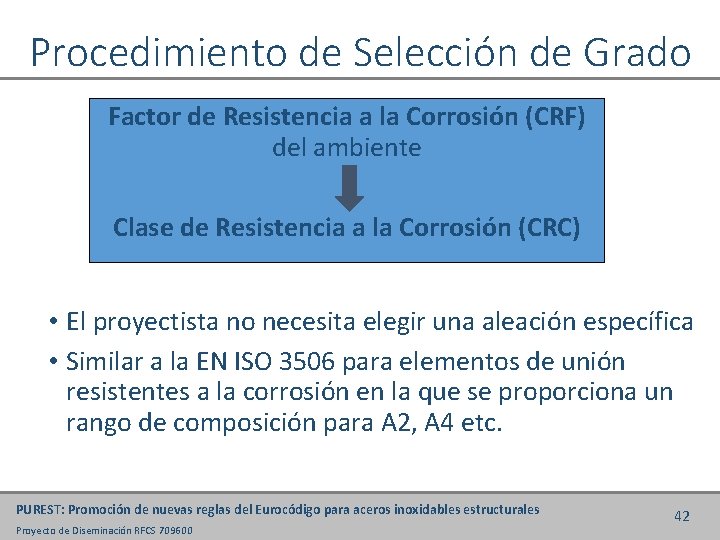 Procedimiento de Selección de Grado

Factor de Resistencia a la Corrosión (CRF)
del ambiente

Clase de Resistencia a la Corrosión (CRC)

• El proyectista no necesita elegir una aleación específica
• Similar a la EN ISO 3506 para elementos de unión resistentes a la corrosión en la que se proporciona un rango de composición para A2, A4 etc.

PUREST: Promoción de nuevas reglas del Eurocódigo para aceros inoxidables estructurales
Proyecto de Diseminación RFCS 709600

42